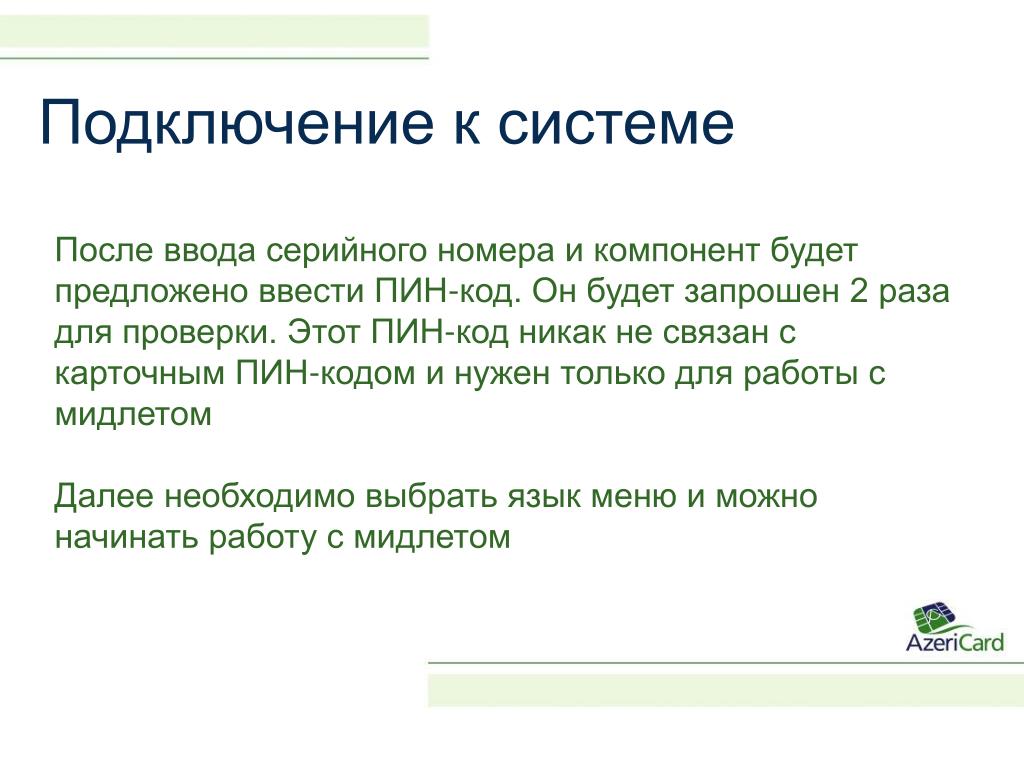 Подключение к системе

После ввода серийного номера и компонент будет предложено ввести ПИН-код. Он будет запрошен 2 раза для проверки. Этот ПИН-код никак не связан с карточным ПИН-кодом и нужен только для работы с мидлетом

Далее необходимо выбрать язык меню и можно начинать работу с мидлетом

AzeriCard